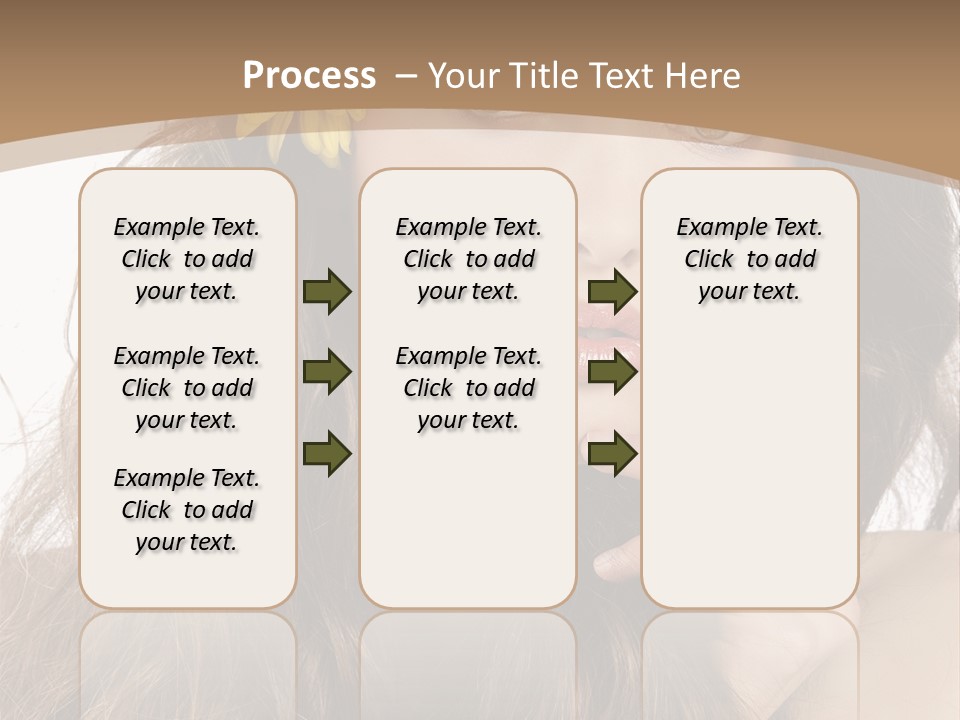 Process – Your Title Text Here

Example Text. Click to add your text.

Example Text. Click to add your text.

Example Text. Click to add your text.

Example Text. Click to add your text.

Example Text. Click to add your text.

Example Text. Click to add your text.